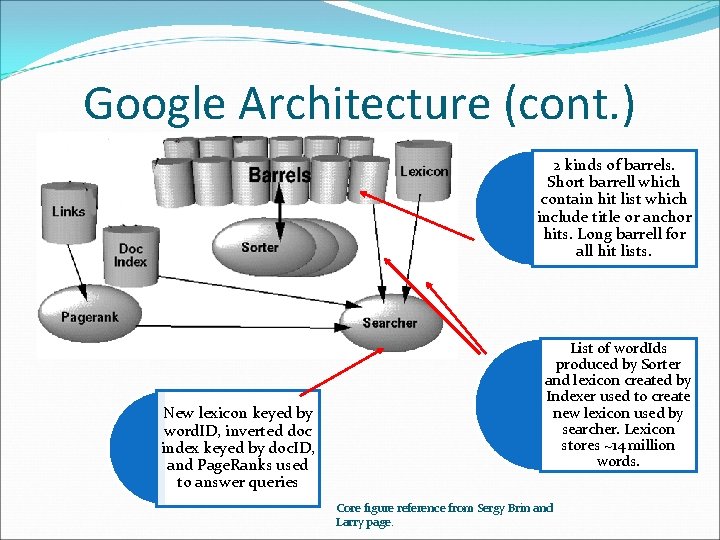 Google Architecture (cont.)

Barrels

Lexicon

Links

Doc Index

Sorter

Pagerank

Searcher

2 kinds of barrels. Short barrell which contain hit list which include title or anchor hits. Long barrell for all hit lists.

List of wordIds produced by Sorter and lexicon created by Indexer used to create new lexicon used by searcher. Lexicon stores ~14 million words.

New lexicon keyed by wordID, inverted doc index keyed by docID, and PageRanks used to answer queries

Core figure reference from Sergy Brin and Larry page.